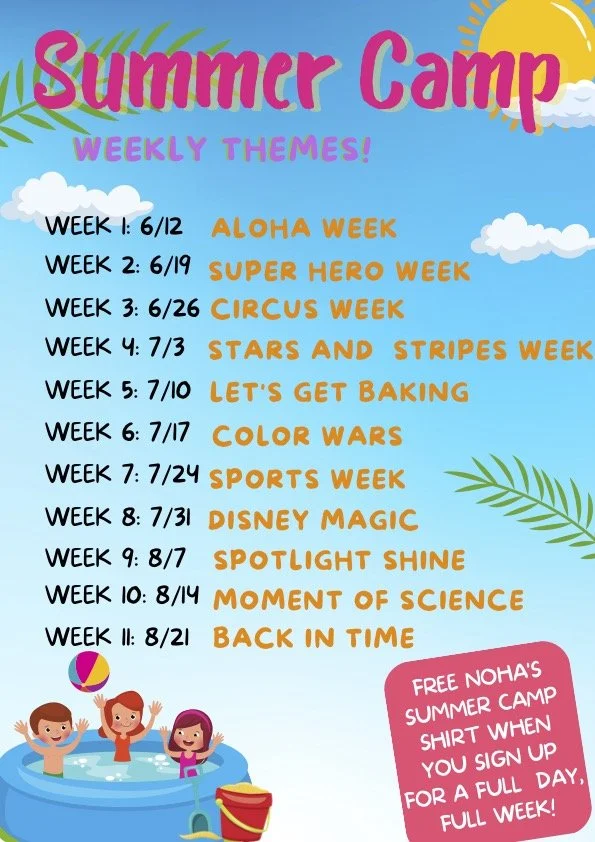 Summer Camp

WEEKLY THEMES!

WEEK 1: 6/12 ALOHA WEEK
WEEK 2: 6/19 SUPER HERO WEEK
WEEK 3: 6/26 CIRCUS WEEK
WEEK 4: 7/3 STARS AND STRIPES WEEK
WEEK 5: 7/10 LET'S GET BAKING
WEEK 6: 7/17 COLOR WARS
WEEK 7: 7/24 SPORTS WEEK
WEEK 8: 7/31 DISNEY MAGIC
WEEK 9: 8/7 SPOTLIGHT SHINE
WEEK 10: 8/14 MOMENT OF SCIENCE
WEEK 11: 8/21 BACK IN TIME

FREE NOHA'S SUMMER CAMP SHIRT WHEN YOU SIGN UP FOR A FULL DAY, FULL WEEK!